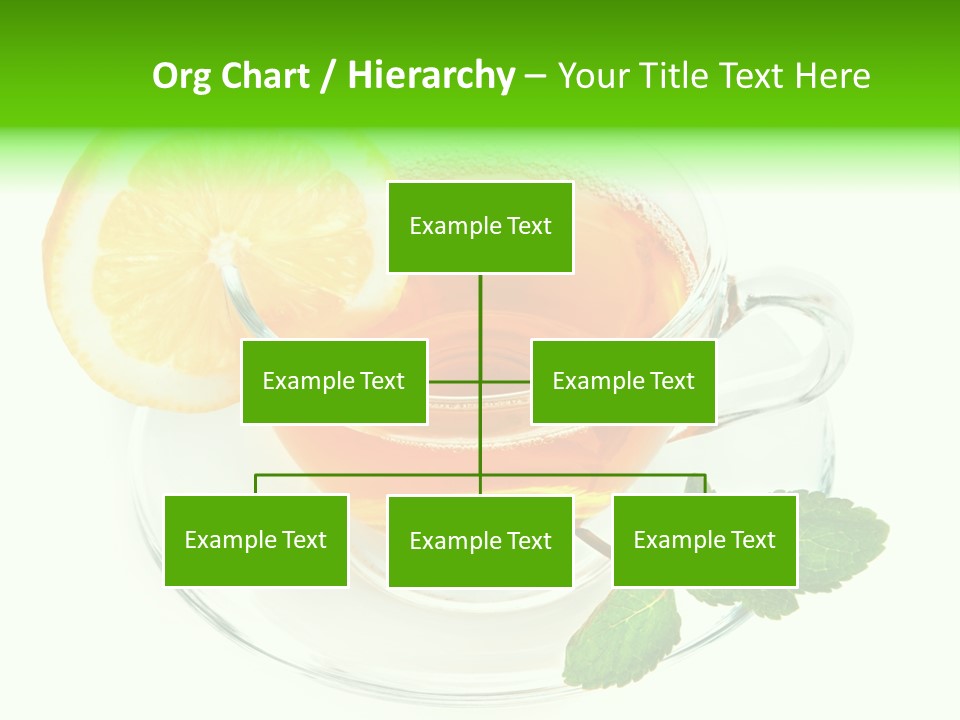 Org Chart / Hierarchy – Your Title Text Here

Example Text

Example Text

Example Text

Example Text

Example Text

Example Text